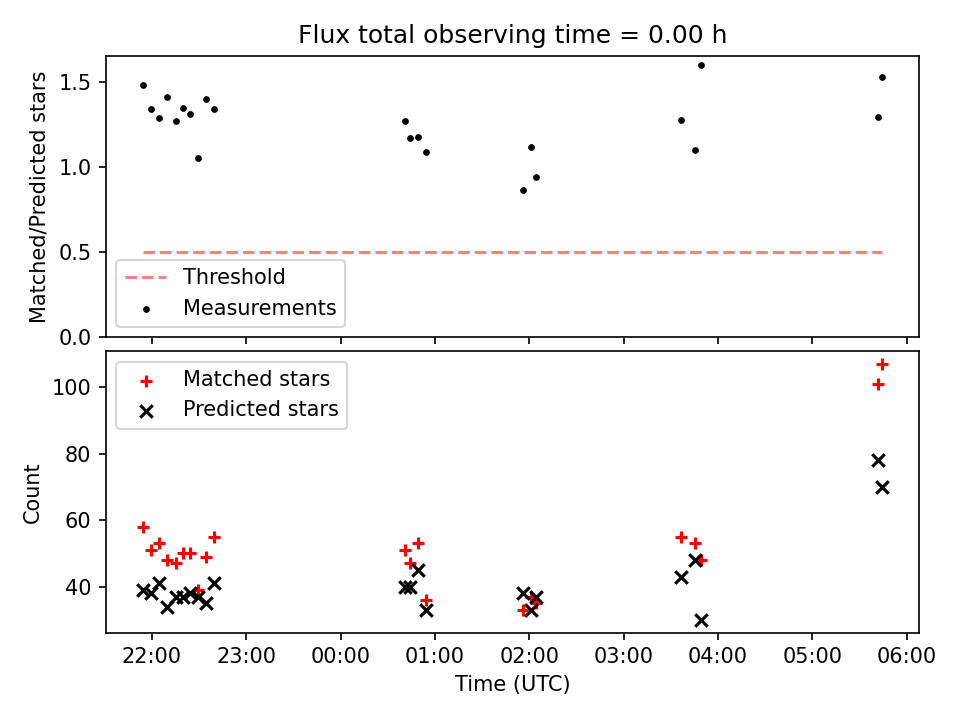 Flux total observing time = 0.00 h

Matched/Predicted stars

1.5
1.0
0.5
0.0

Threshold
Measurements

Matched stars
Predicted stars

Count

100
80
60
40

22:00
23:00
00:00
01:00
02:00
03:00
04:00
05:00
06:00

Time (UTC)